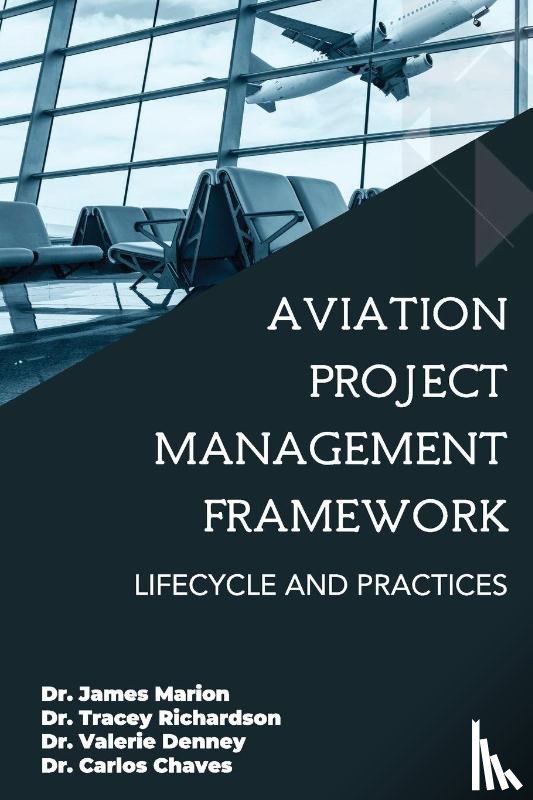 AVIATION PROJECT MANAGEMENT FRAMEWORK

LIFECYCLE AND PRACTICES

Dr. James Marion
Dr. Tracey Richardson
Dr. Valerie Denney
Dr. Carlos Chaves